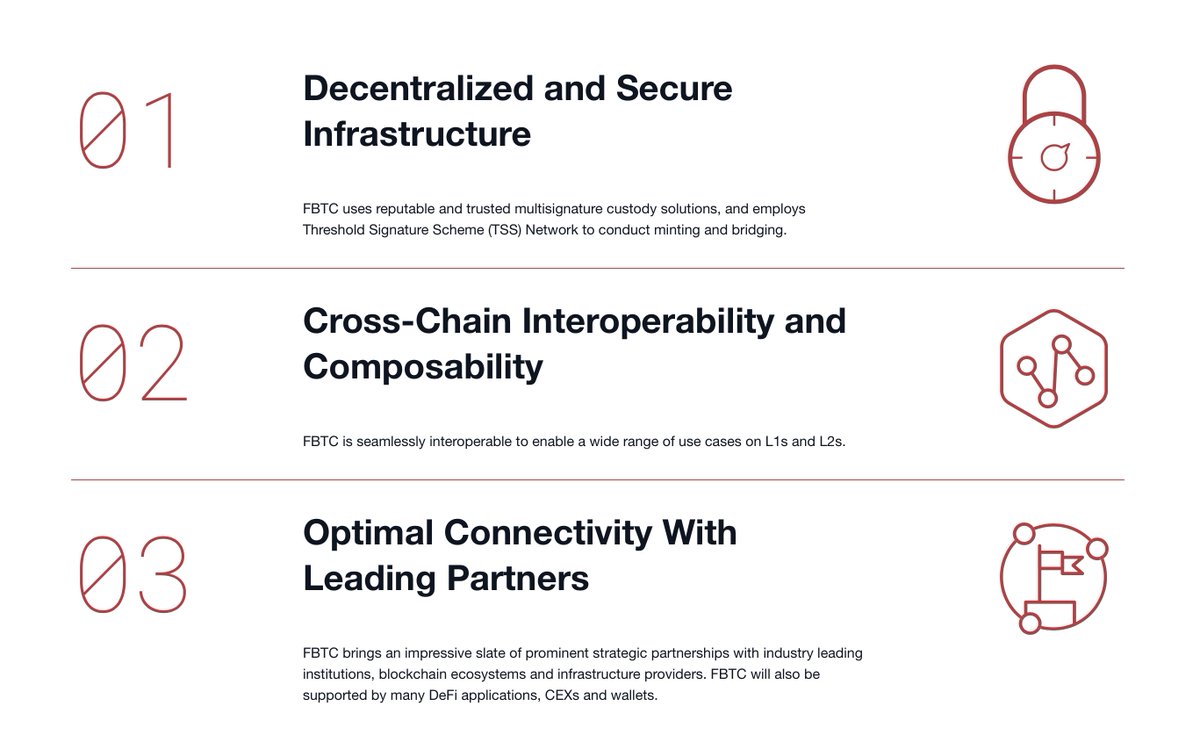 01

Decentralized and Secure Infrastructure

FBTC uses reputable and trusted multisignature custody solutions, and employs Threshold Signature Scheme (TSS) Network to conduct minting and bridging.

02

Cross-Chain Interoperability and Composability

FBTC is seamlessly interoperable to enable a wide range of use cases on L1s and L2s.

03

Optimal Connectivity With Leading Partners

FBTC brings an impressive slate of prominent strategic partnerships with industry leading institutions, blockchain ecosystems and infrastructure providers. FBTC will also be supported by many DeFi applications, CEXs and wallets.